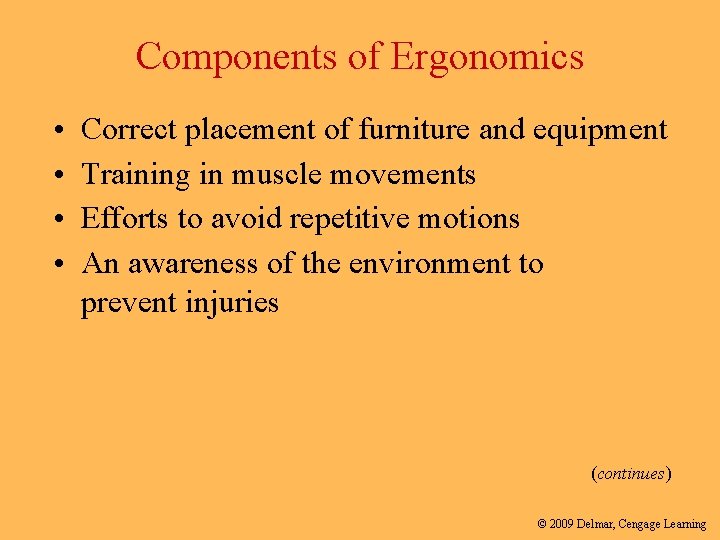 Components of Ergonomics

• Correct placement of furniture and equipment
• Training in muscle movements
• Efforts to avoid repetitive motions
• An awareness of the environment to prevent injuries

(continues)

© 2009 Delmar, Cengage Learning